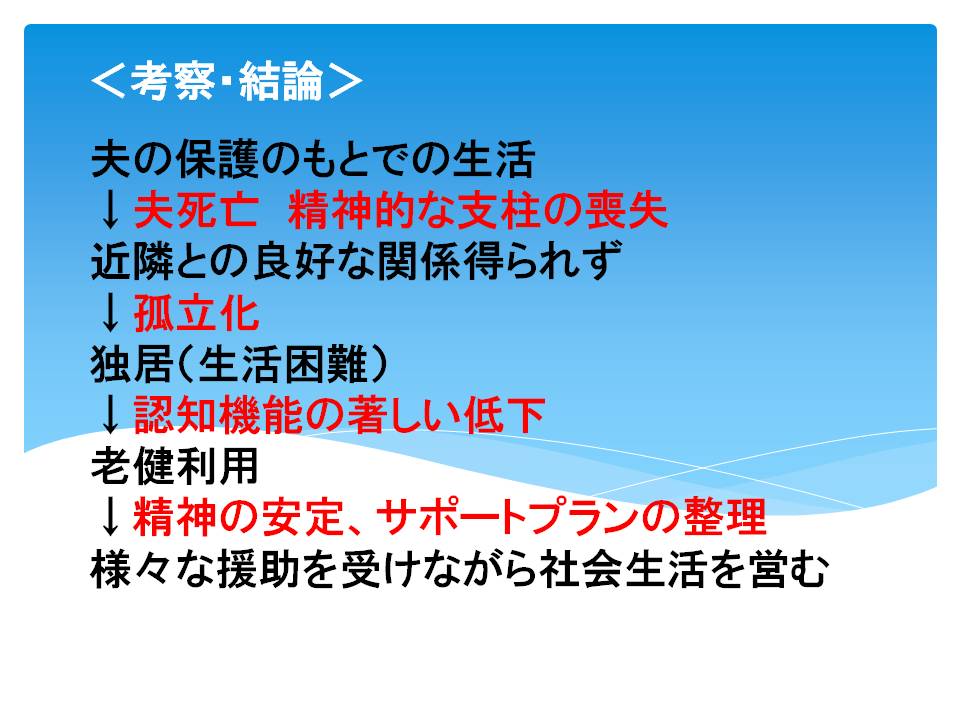 ＜考察･結論＞

夫の保護のもとでの生活
↓夫死亡　精神的な支柱の喪失
近隣との良好な関係得られず
↓孤立化
独居（生活困難）
↓認知機能の著しい低下
老健利用
↓精神の安定、サポートプランの整理
様々な援助を受けながら社会生活を営む